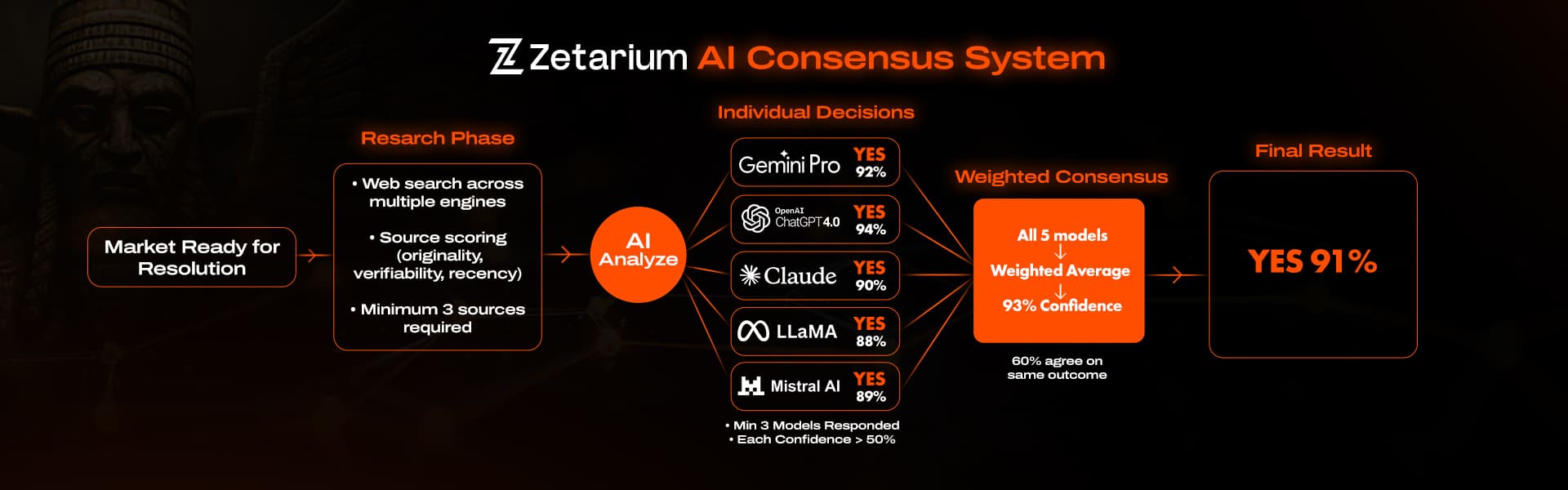 Zetarium AI Consensus System

Market Ready for Resolution

Resarch Phase

• Web search across multiple engines

• Source scoring (originality, verifiability, recency)

• Minimum 3 sources required

AI Analyze

Individual Decisions

Gemini Pro YES 92%

OpenAI ChatGPT4.0 YES 94%

Claude YES 90%

LLaMA YES 88%

Mistral AI YES 89%

• Min 3 Models Responded
• Each Confidence > 50%

Weighted Consensus

All 5 models
↓
Weighted Average
↓
93% Confidence

60% agree on same outcome

Final Result

YES 91%